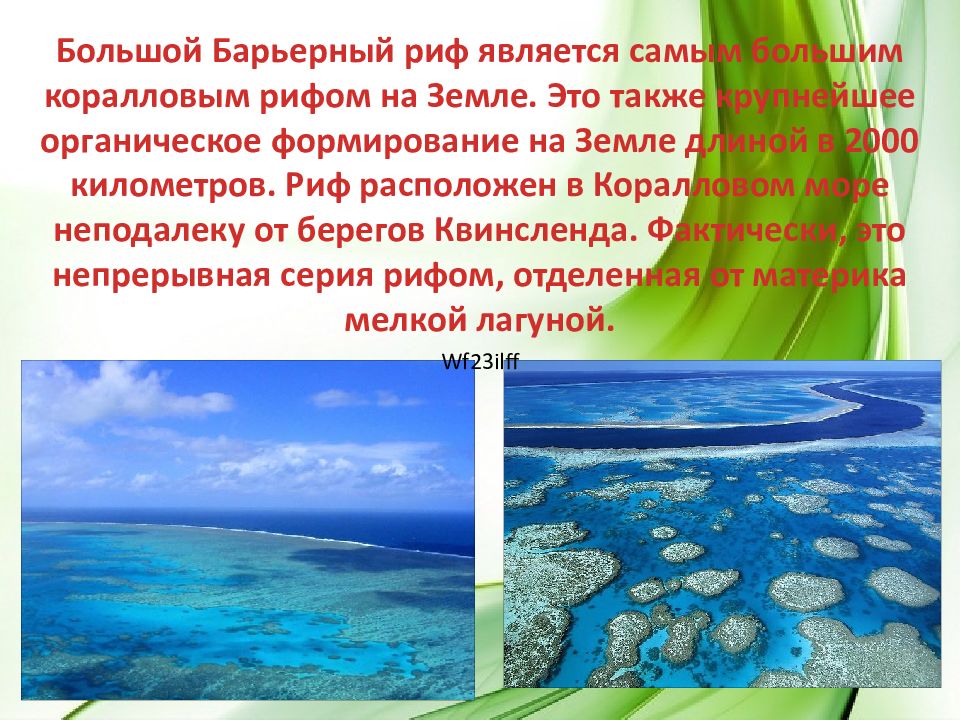 Большой Барьерный риф является самым большим коралловым рифом на Земле. Это также крупнейшее органическое формирование на Земле длиной в 2000 километров. Риф расположен в Коралловом море неподалеку от берегов Квинсленда. Фактически, это непрерывная серия рифом, отделенная от материка мелкой лагуной.

Wf23ilff